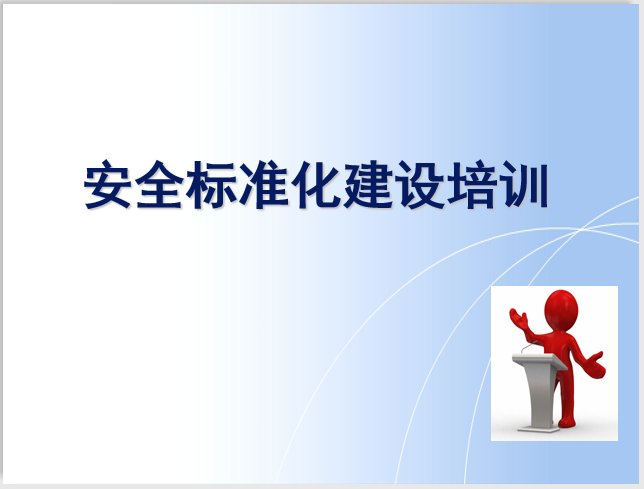 安全标准化建设培训